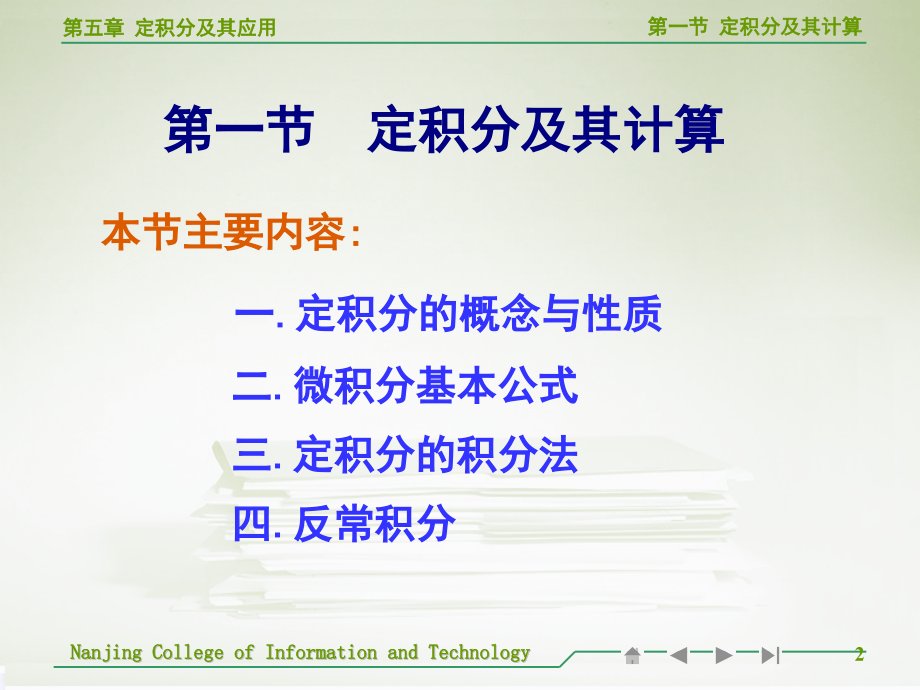 第五章 定积分及其应用

第一节 定积分及其计算

第一节 定积分及其计算

本节主要内容:

一. 定积分的概念与性质

二. 微积分基本公式

三. 定积分的积分法

四. 反常积分

Nanjing College of Information and Technology

2